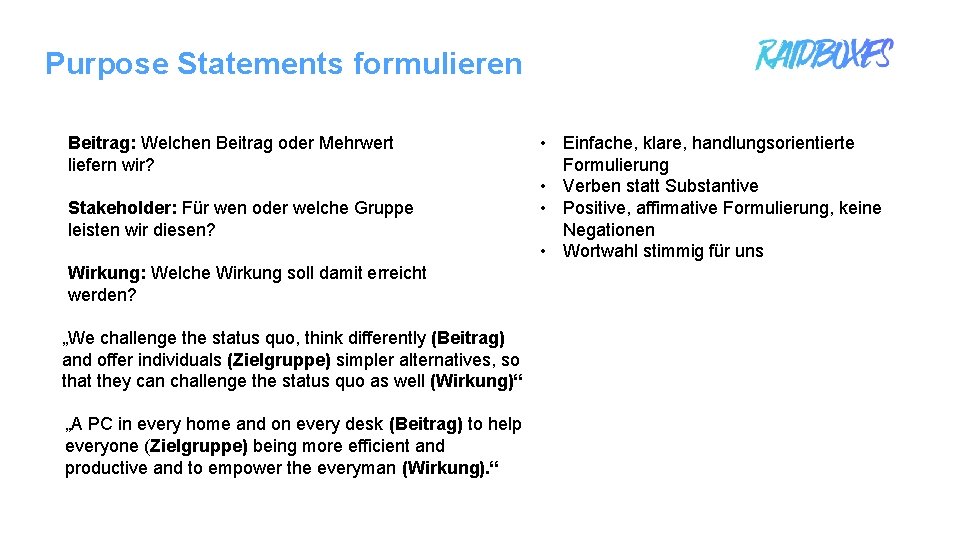 Purpose Statements formulieren

RAIDBOXES

Beitrag: Welchen Beitrag oder Mehrwert liefern wir?

Stakeholder: Für wen oder welche Gruppe leisten wir diesen?

Wirkung: Welche Wirkung soll damit erreicht werden?

„We challenge the status quo, think differently (Beitrag) and offer individuals (Zielgruppe) simpler alternatives, so that they can challenge the status quo as well (Wirkung)“

„A PC in every home and on every desk (Beitrag) to help everyone (Zielgruppe) being more efficient and productive and to empower the everyman (Wirkung).“

• Einfache, klare, handlungsorientierte Formulierung
• Verben statt Substantive
• Positive, affirmative Formulierung, keine Negationen
• Wortwahl stimmig für uns